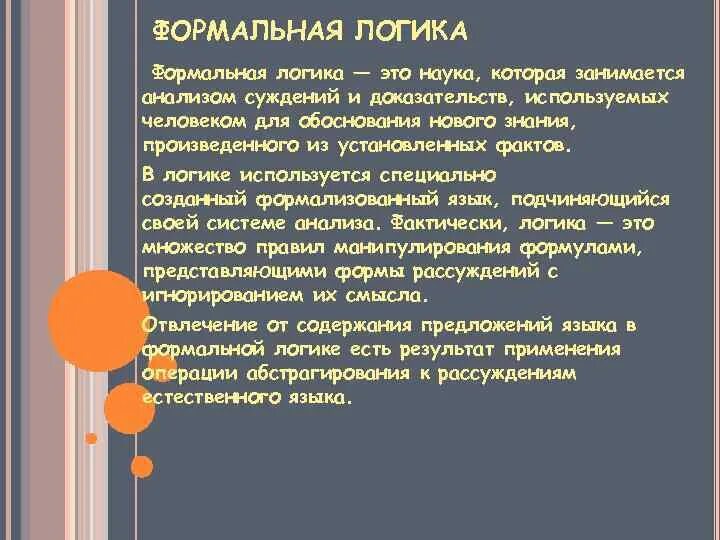 ФОРМАЛЬНАЯ ЛОГИКА

Формальная логика — это наука, которая занимается анализом суждений и доказательств, используемых человеком для обоснования нового знания, произведенного из установленных фактов.

В логике используется специально созданный формализованный язык, подчиняющийся своей системе анализа. Фактически, логика — это множество правил манипулирования формулами, представляющими формы рассуждений с игнорированием их смысла.

Отвлечение от содержания предложений языка в формальной логике есть результат применения операции абстрагирования к рассуждениям естественного языка.